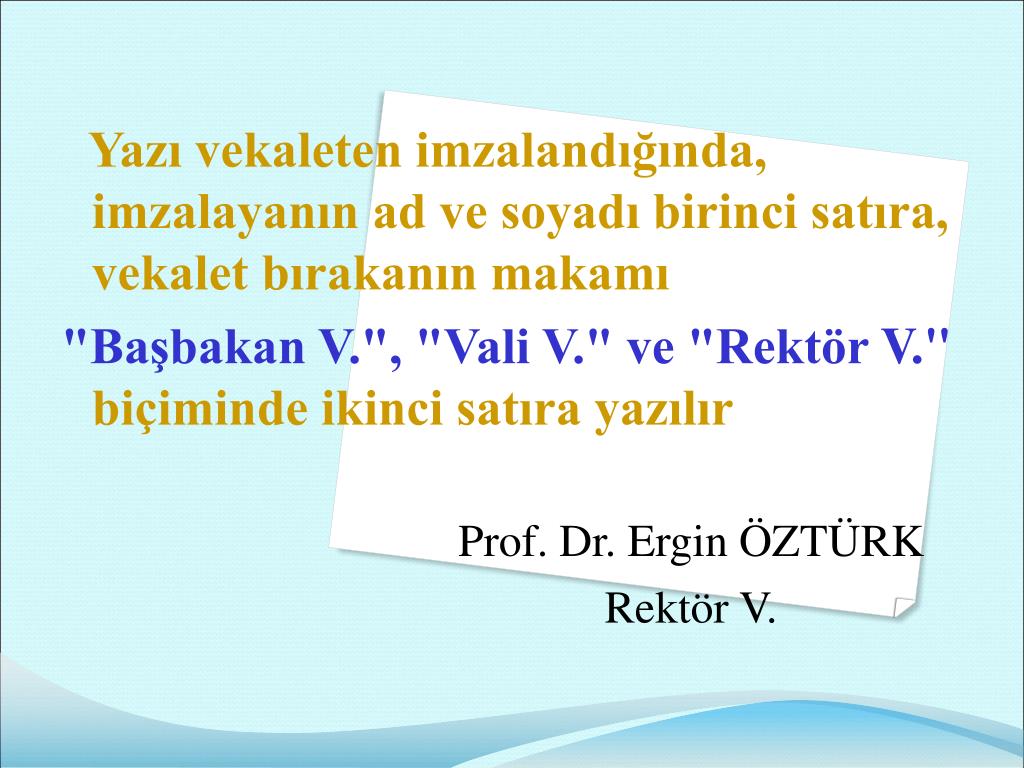 Yazı vekaleten imzalandığında, imzalayanın ad ve soyadı birinci satıra, vekalet bırakanın makamı "Başbakan V.", "Vali V." ve "Rektör V." biçiminde ikinci satıra yazılır

Prof. Dr. Ergin ÖZTÜRK
Rektör V.